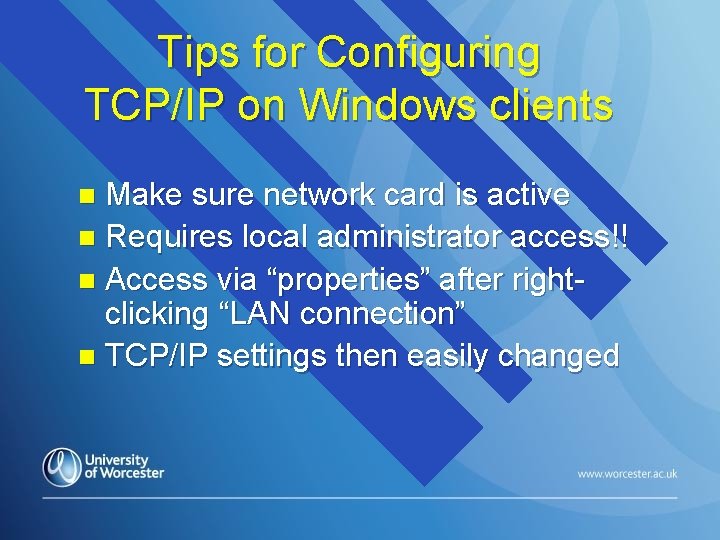 Tips for Configuring TCP/IP on Windows clients

- Make sure network card is active
- Requires local administrator access!!
- Access via “properties” after right-clicking “LAN connection”
- TCP/IP settings then easily changed

University of Worcester

www.worcester.ac.uk